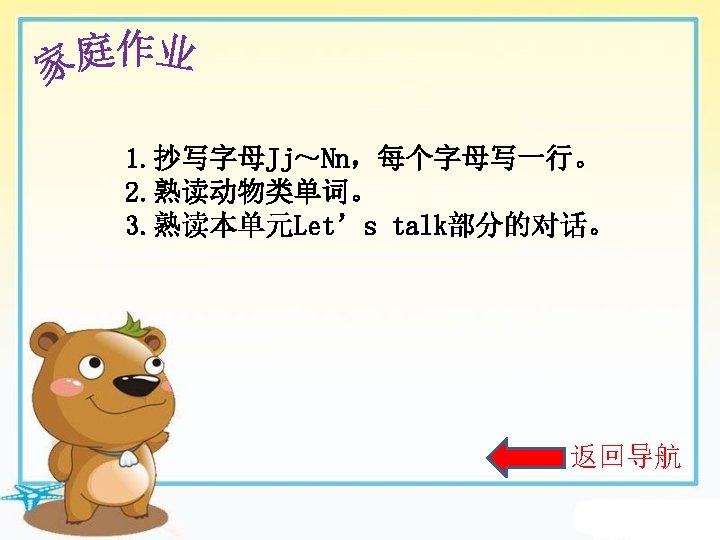 家庭作业

1.抄写字母Jj～Nn，每个字母写一行。
2.熟读动物类单词。
3.熟读本单元Let’s talk部分的对话。

返回导航